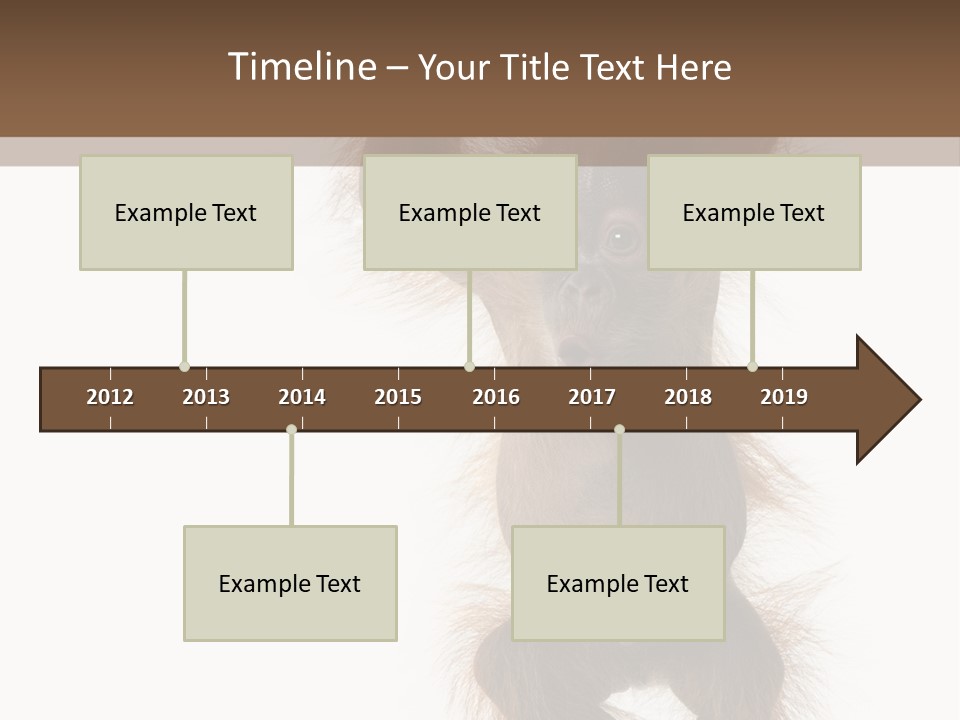 Timeline – Your Title Text Here

Example Text

Example Text

Example Text

2012 2013 2014 2015 2016 2017 2018 2019

Example Text

Example Text